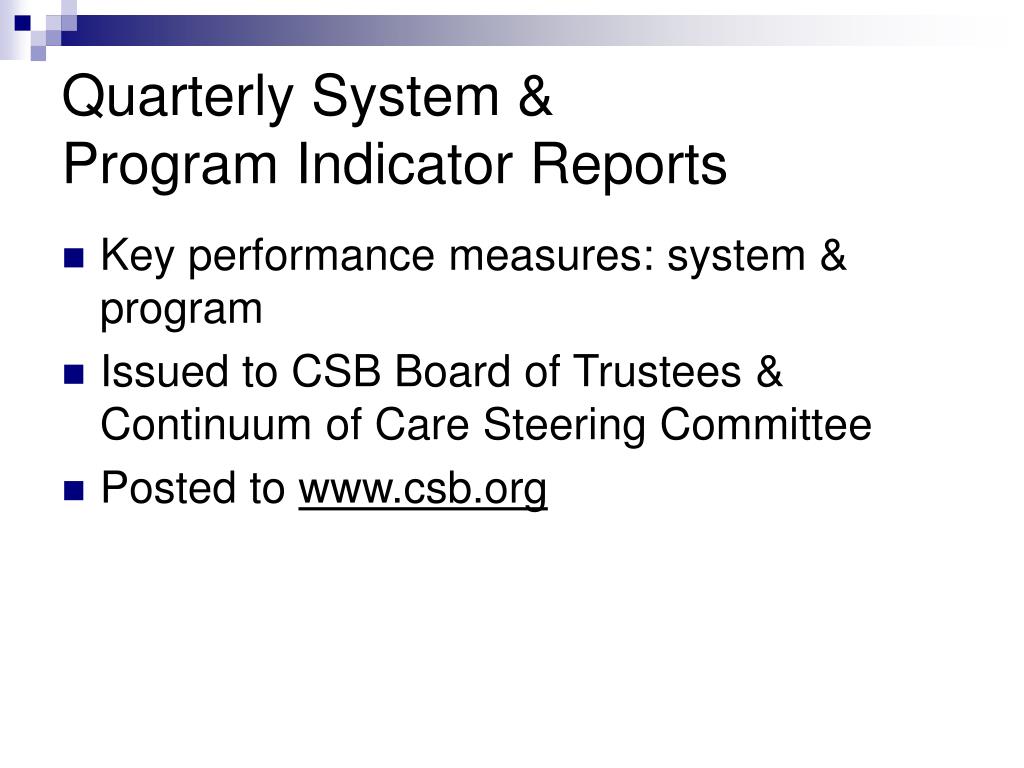 Quarterly System &
Program Indicator Reports

- Key performance measures: system & program
- Issued to CSB Board of Trustees & Continuum of Care Steering Committee
- Posted to www.csb.org